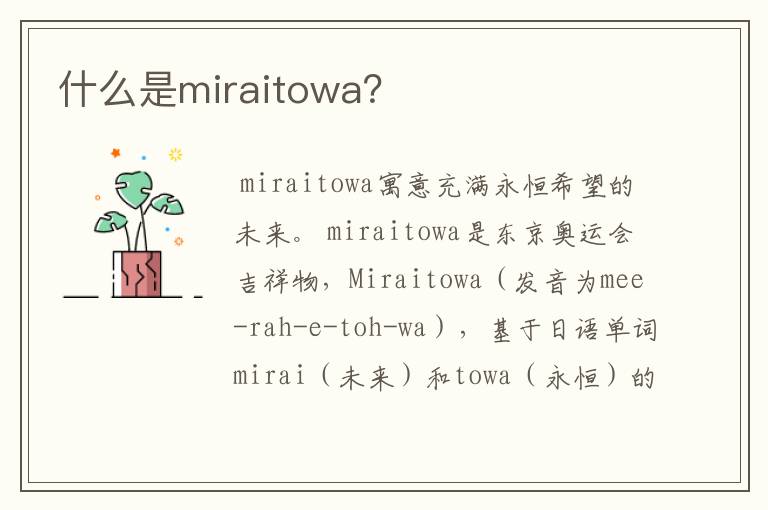 什么是miraitowa?

miraitowa寓意充满永恒希望的未来。miraitowa是东京奥运会吉祥物，Miraitowa（发音为mee-rah-e-toh-wa），基于日语单词mirai（未来）和towa（永恒）的